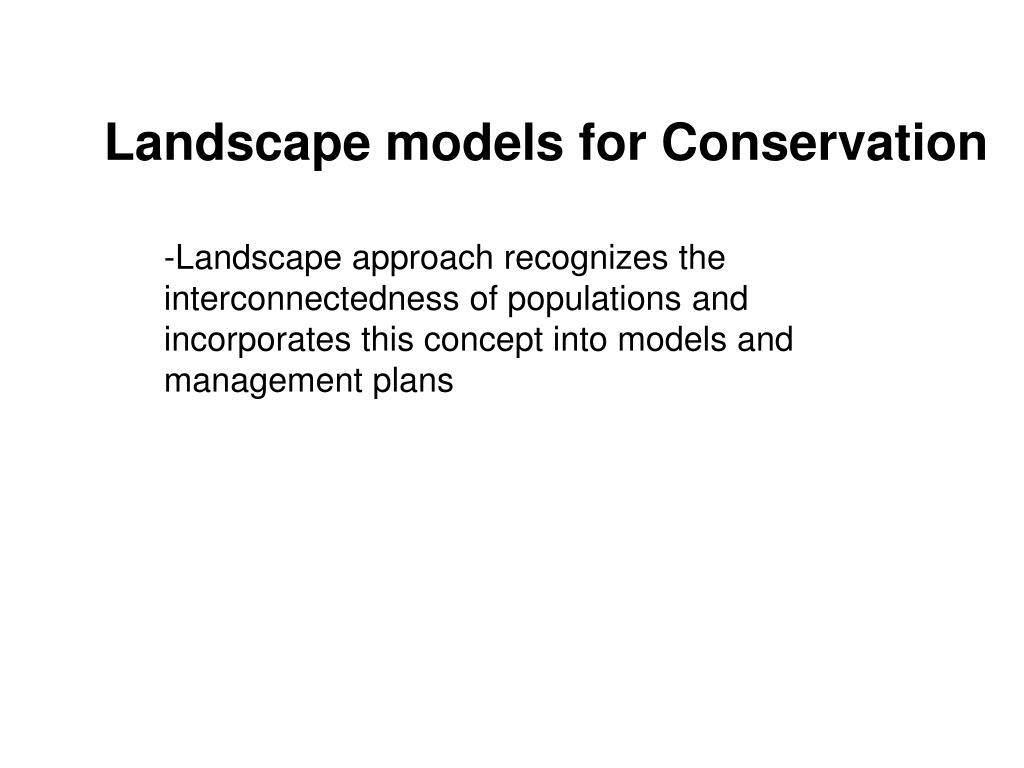 Landscape models for Conservation

-Landscape approach recognizes the interconnectedness of populations and incorporates this concept into models and management plans